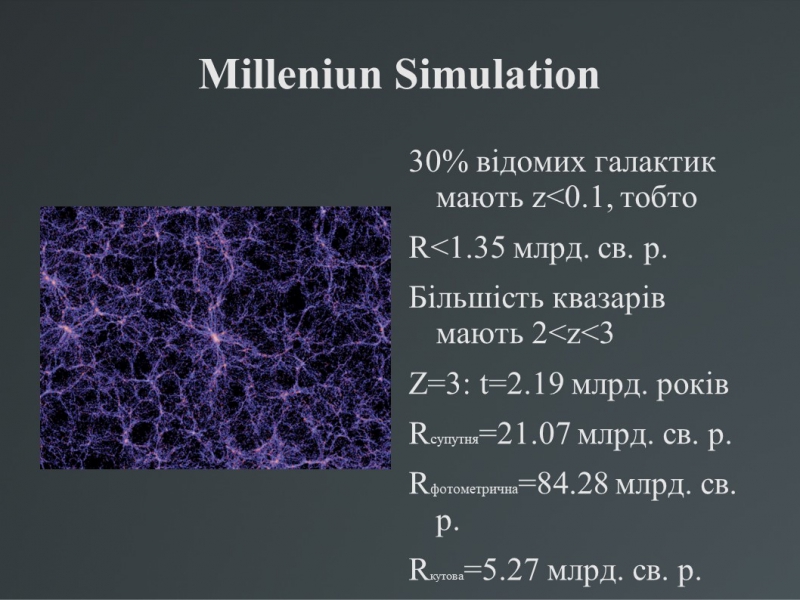 Milleniun Simulation

30% відомих галактик мають z<0.1, тобто

R<1.35 млрд. св. р.

Більшість квазарів мають 2<z<3

Z=3: t=2.19 млрд. років

$R_{супутня}$=21.07 млрд. св. р.

$R_{фотометрична}$=84.28 млрд. св. р.

$R_{кутова}$=5.27 млрд. св. р.